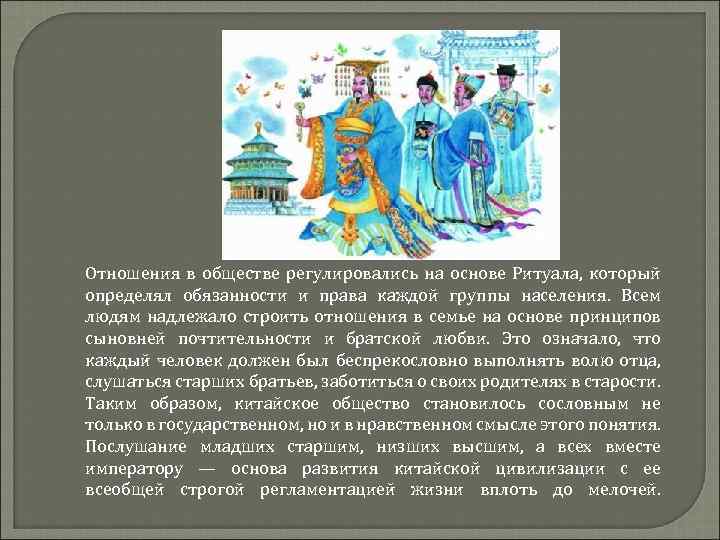 Отношения в обществе регулировались на основе Ритуала, который определял обязанности и права каждой группы населения. Всем людям надлежало строить отношения в семье на основе принципов сыновней почтительности и братской любви. Это означало, что каждый человек должен был беспрекословно выполнять волю отца, слушаться старших братьев, заботиться о своих родителях в старости. Таким образом, китайское общество становилось сословным не только в государственном, но и в нравственном смысле этого понятия. Послушание младших старшим, низших высшим, а всех вместе императору — основа развития китайской цивилизации с ее всеобщей строгой регламентацией жизни вплоть до мелочей.